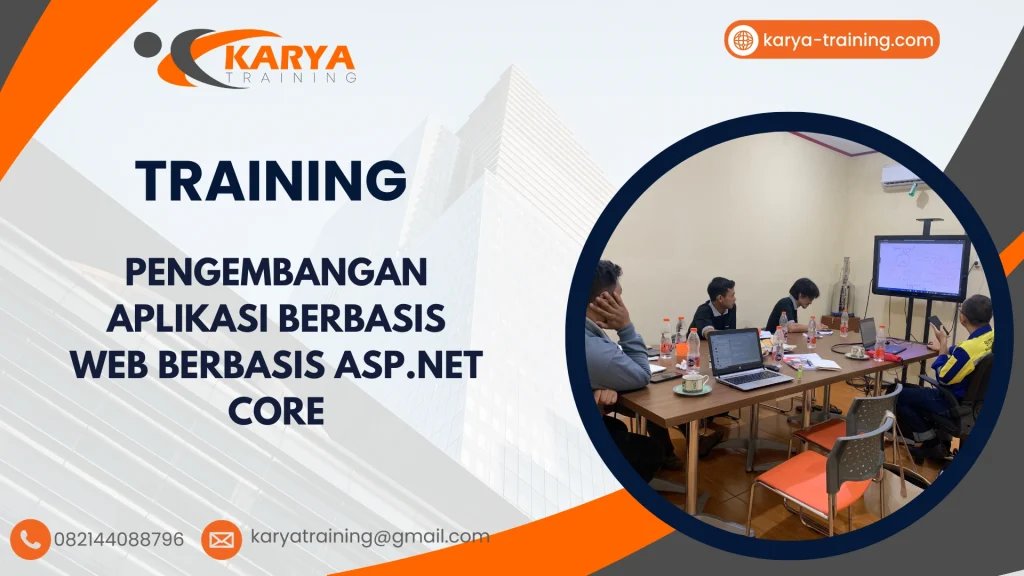 KARYA
TRAINING

karya-training.com

TRAINING

PENGEMBANGAN APLIKASI BERBASIS WEB BERBASIS ASP.NET CORE

082144088796

karyatraining@gmail.com